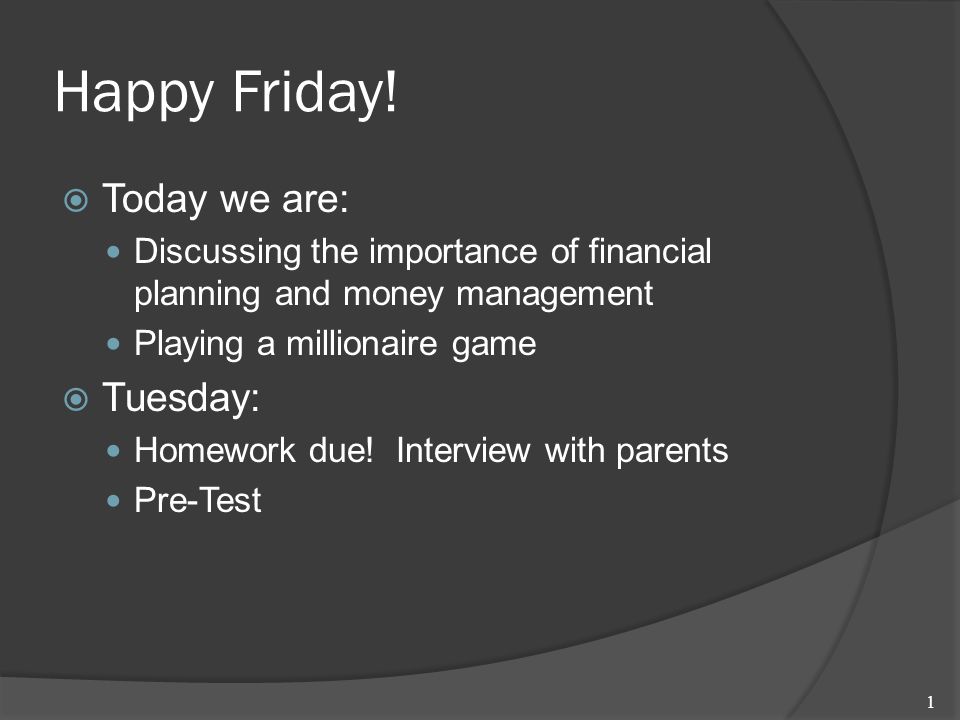 Happy Friday!

Today we are:

- Discussing the importance of financial planning and money management
- Playing a millionaire game

Tuesday:

- Homework due! Interview with parents
- Pre-Test

1